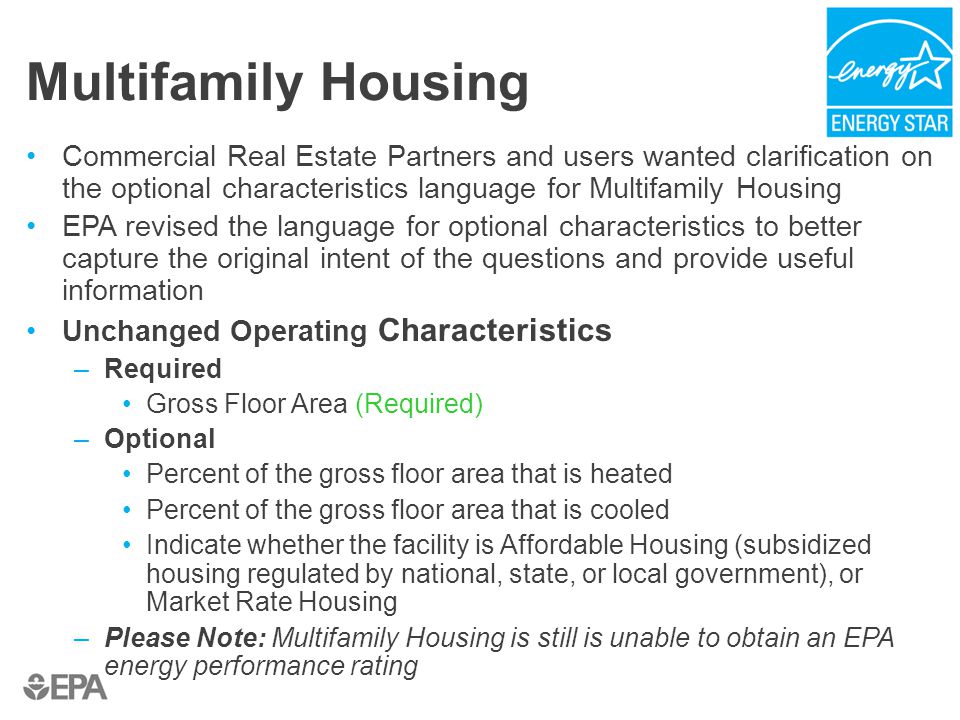 Multifamily Housing

energy
ENERGY STAR

• Commercial Real Estate Partners and users wanted clarification on the optional characteristics language for Multifamily Housing

• EPA revised the language for optional characteristics to better capture the original intent of the questions and provide useful information

• Unchanged Operating Characteristics

– Required

• Gross Floor Area (Required)

– Optional

• Percent of the gross floor area that is heated

• Percent of the gross floor area that is cooled

• Indicate whether the facility is Affordable Housing (subsidized housing regulated by national, state, or local government), or Market Rate Housing

– Please Note: Multifamily Housing is still is unable to obtain an EPA energy performance rating

EPA